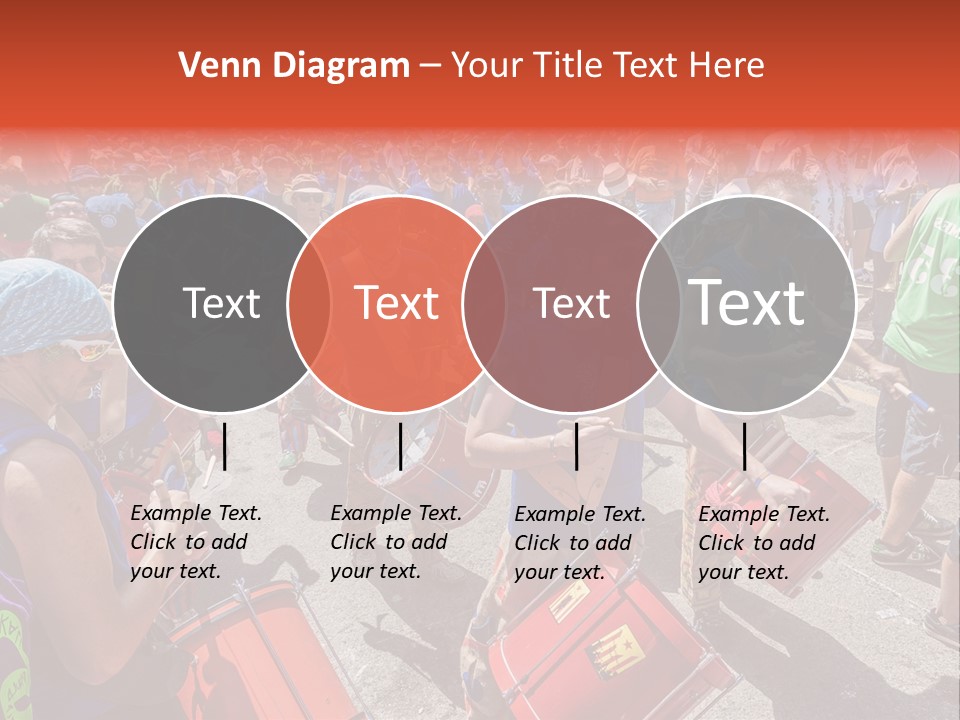 Venn Diagram – Your Title Text Here

Text

Text

Text

Text

Example Text. Click to add your text.

Example Text. Click to add your text.

Example Text. Click to add your text.

Example Text. Click to add your text.